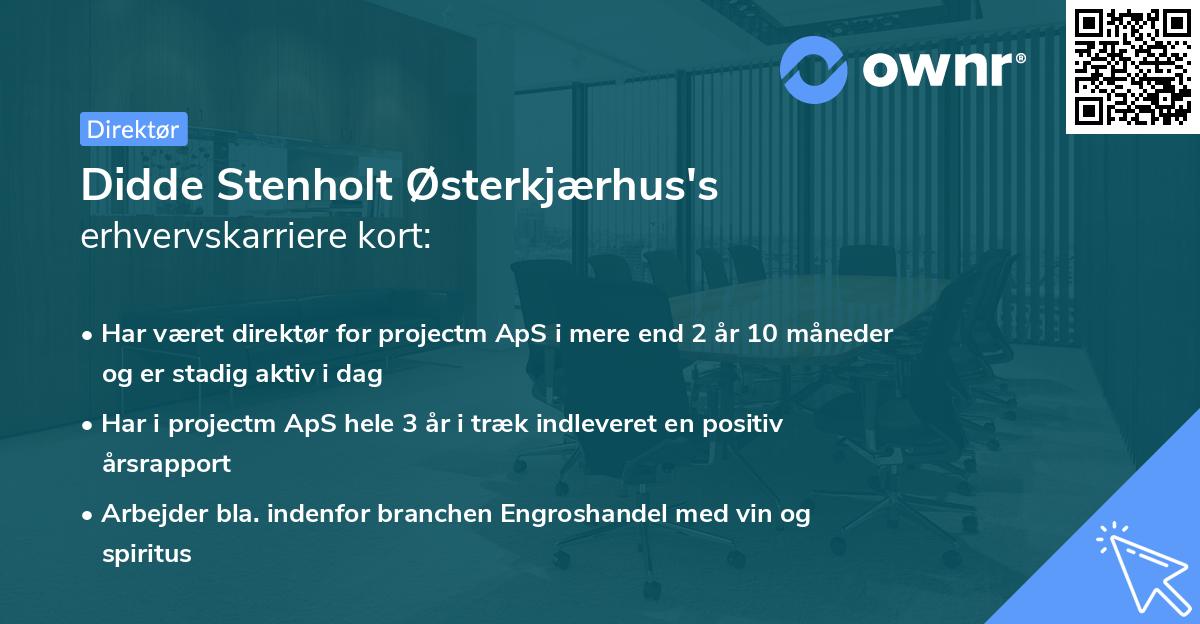 ownr®

Direktør

Didde Stenholt Østerkjærhus's erhvervskarriere kort:

• Har været direktør for projectm ApS i mere end 2 år 10 måneder og er stadig aktiv i dag

• Har i projectm ApS hele 3 år i træk indleveret en positiv årsrapport

• Arbejder bla. indenfor branchen Engroshandel med vin og spiritus